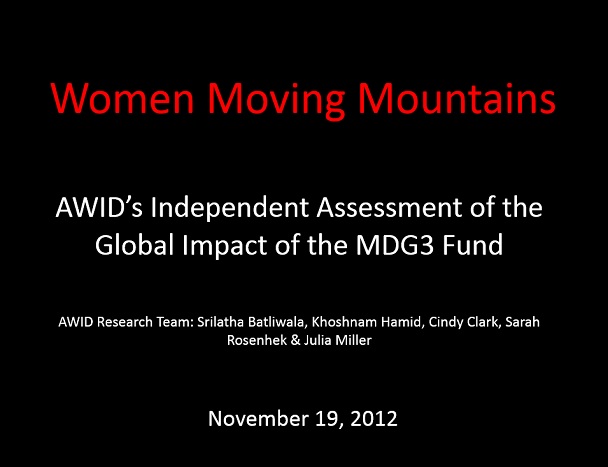 Women Moving Mountains

AWID's Independent Assessment of the Global Impact of the MDG3 Fund

AWID Research Team: Srilatha Batliwala, Khoshnam Hamid, Cindy Clark, Sarah Rosenhek & Julia Miller

November 19, 2012